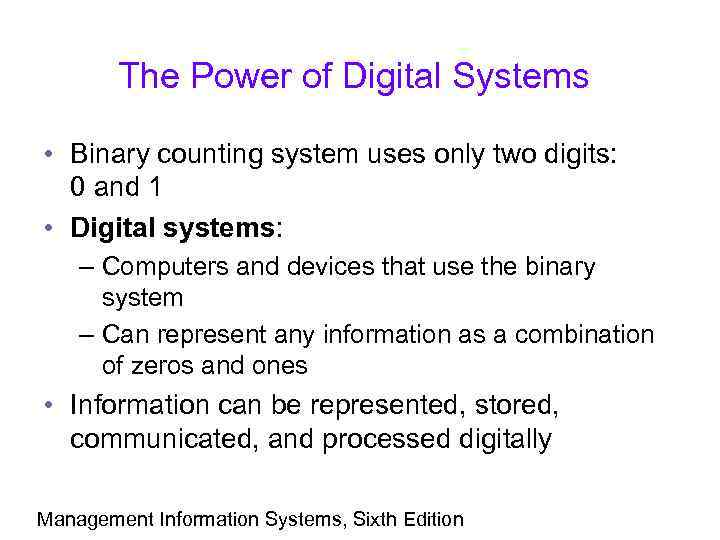 The Power of Digital Systems

• Binary counting system uses only two digits: 0 and 1

• Digital systems:

– Computers and devices that use the binary system

– Can represent any information as a combination of zeros and ones

• Information can be represented, stored, communicated, and processed digitally

Management Information Systems, Sixth Edition